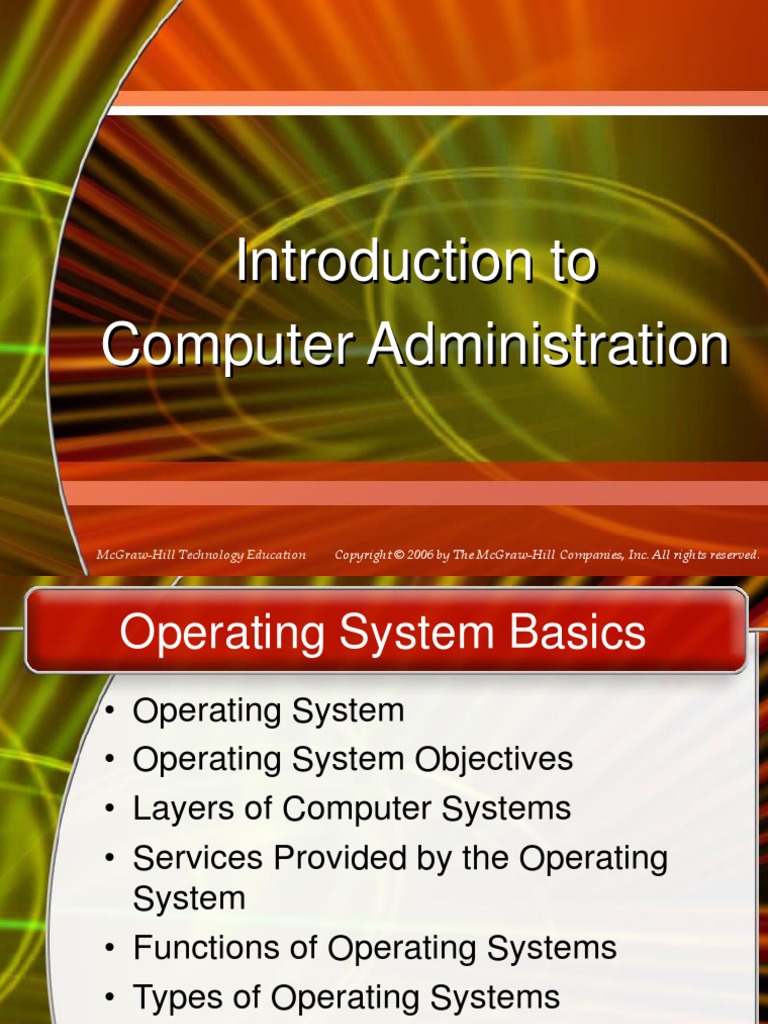 Introduction to
Computer Administration

McGraw-Hill Technology Education Copyright © 2006 by The McGraw-Hill Companies, Inc. All rights reserved.

Operating System Basics

• Operating System
• Operating System Objectives
• Layers of Computer Systems
• Services Provided by the Operating System
• Functions of Operating Systems
• Types of Operating Systems